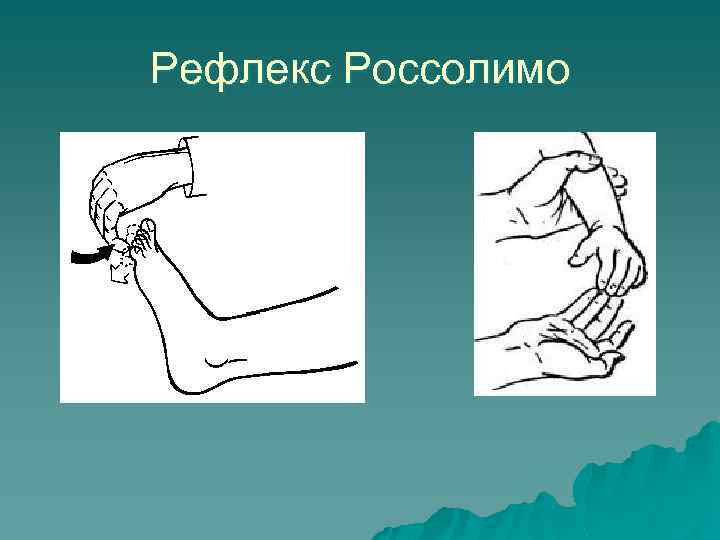 Рефлекс Россолимо